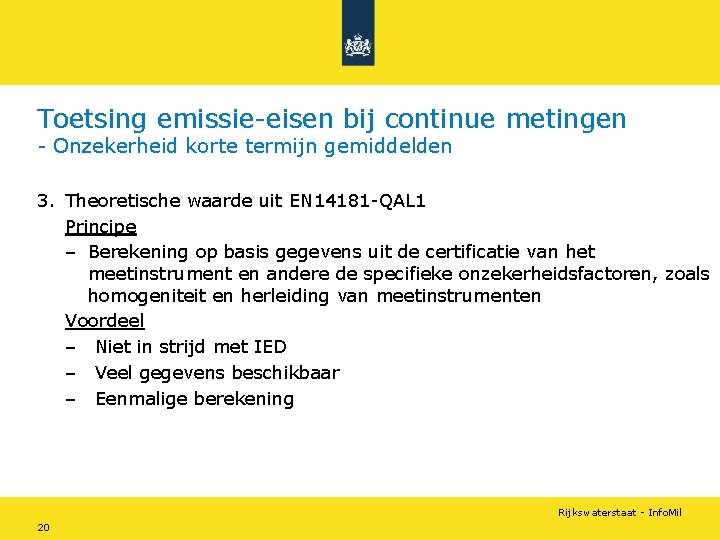 Toetsing emissie-eisen bij continue metingen
- Onzekerheid korte termijn gemiddelden

3. Theoretische waarde uit EN14181-QAL1

Principe

– Berekening op basis gegevens uit de certificatie van het meetinstrument en andere de specifieke onzekerheidsfactoren, zoals homogeniteit en herleiding van meetinstrumenten

Voordeel

– Niet in strijd met IED

– Veel gegevens beschikbaar

– Eenmalige berekening

Rijkswaterstaat - InfoMil

20